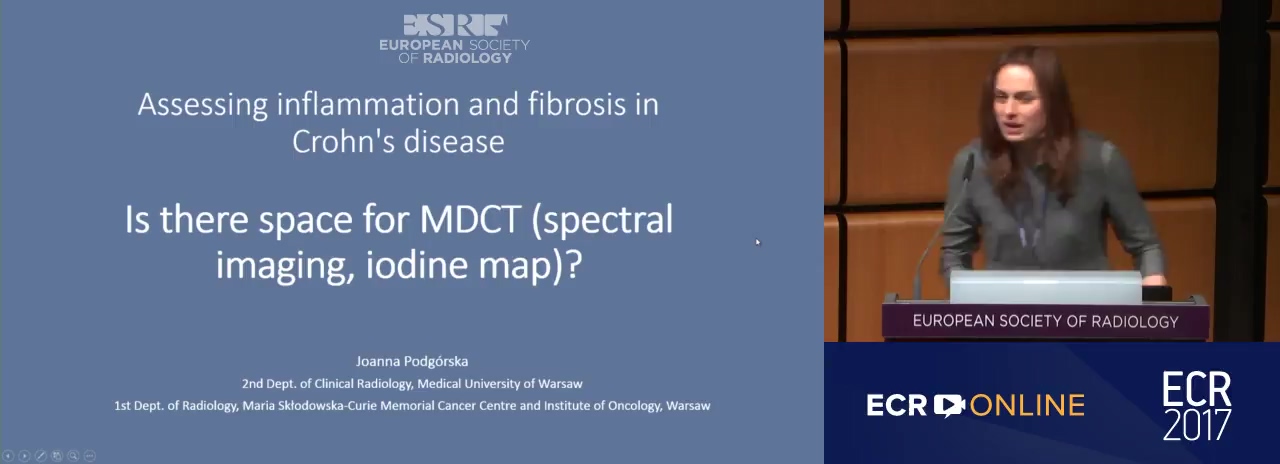 ESR
EUROPEAN SOCIETY OF RADIOLOGY

Assessing inflammation and fibrosis in Crohn's disease

Is there space for MDCT (spectral imaging, iodine map)?

Joanna Podgórska
2nd Dept. of Clinical Radiology, Medical University of Warsaw
1st Dept. of Radiology, Maria Skłodowska-Curie Memorial Cancer Centre and Institute of Oncology, Warsaw

EUROPEAN SOCIETY OF RADIOLOGY

ECR ONLINE

ECR 2017